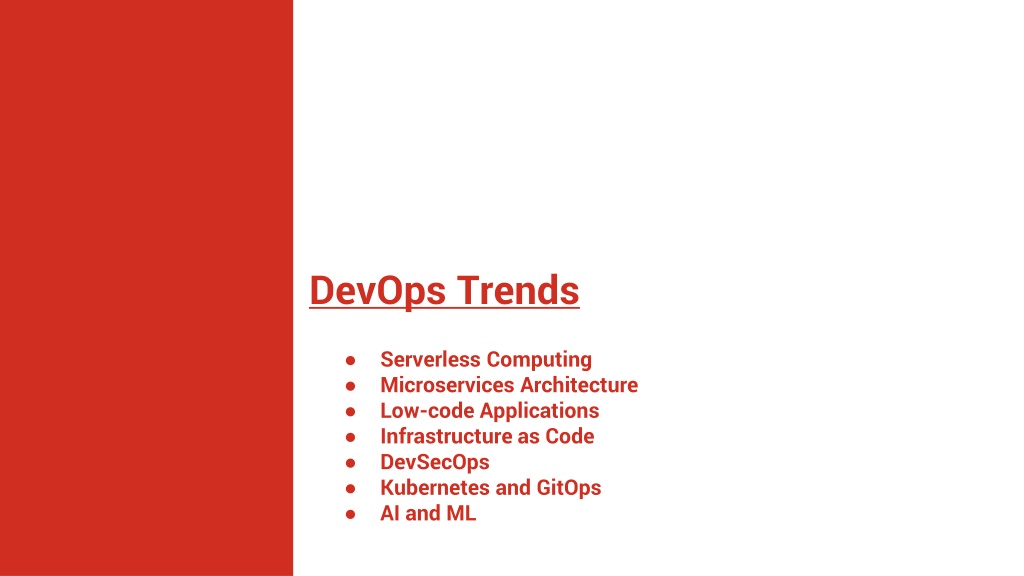 DevOps Trends

● Serverless Computing
● Microservices Architecture
● Low-code Applications
● Infrastructure as Code
● DevSecOps
● Kubernetes and GitOps
● AI and ML